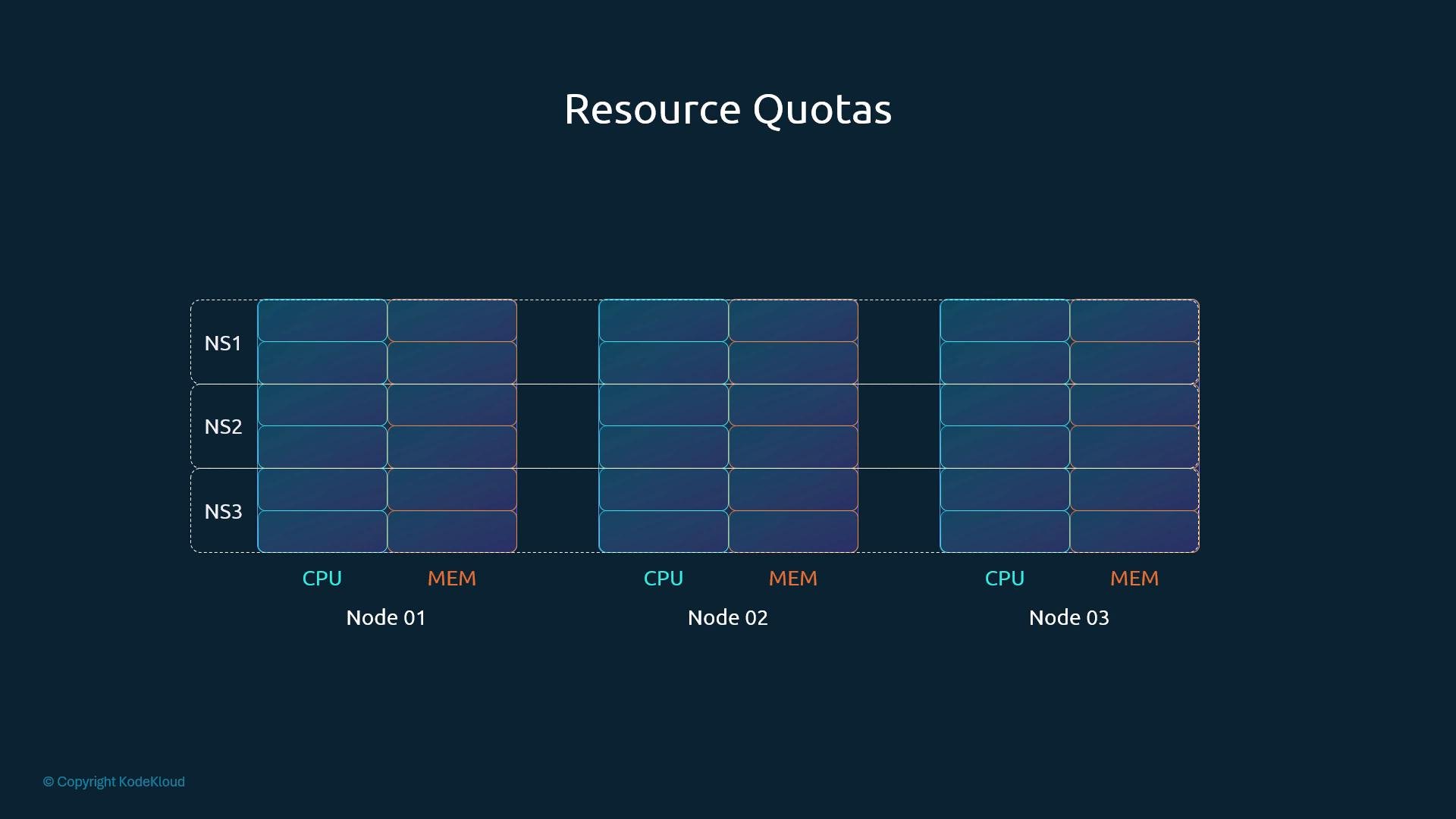 Resource Quotas

NS1
NS2
NS3

CPU MEM
Node 01

CPU MEM
Node 02

CPU MEM
Node 03

© Copyright KodeKloud